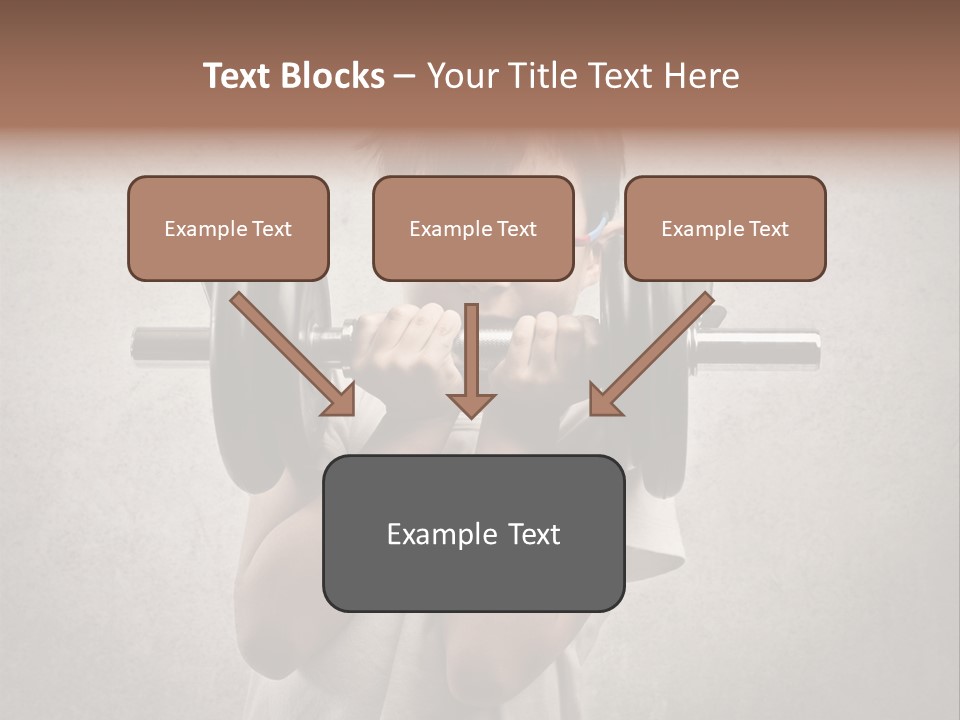 Text Blocks – Your Title Text Here

Example Text

Example Text

Example Text

Example Text